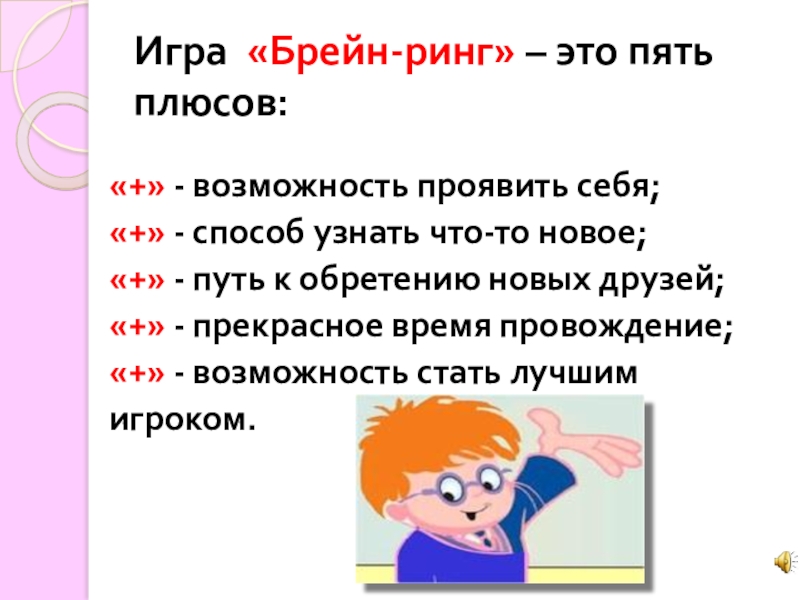 Игра «Брейн-ринг» – это пять плюсов:

«+» - возможность проявить себя;
«+» - способ узнать что-то новое;
«+» - путь к обретению новых друзей;
«+» - прекрасное время провождение;
«+» - возможность стать лучшим игроком.